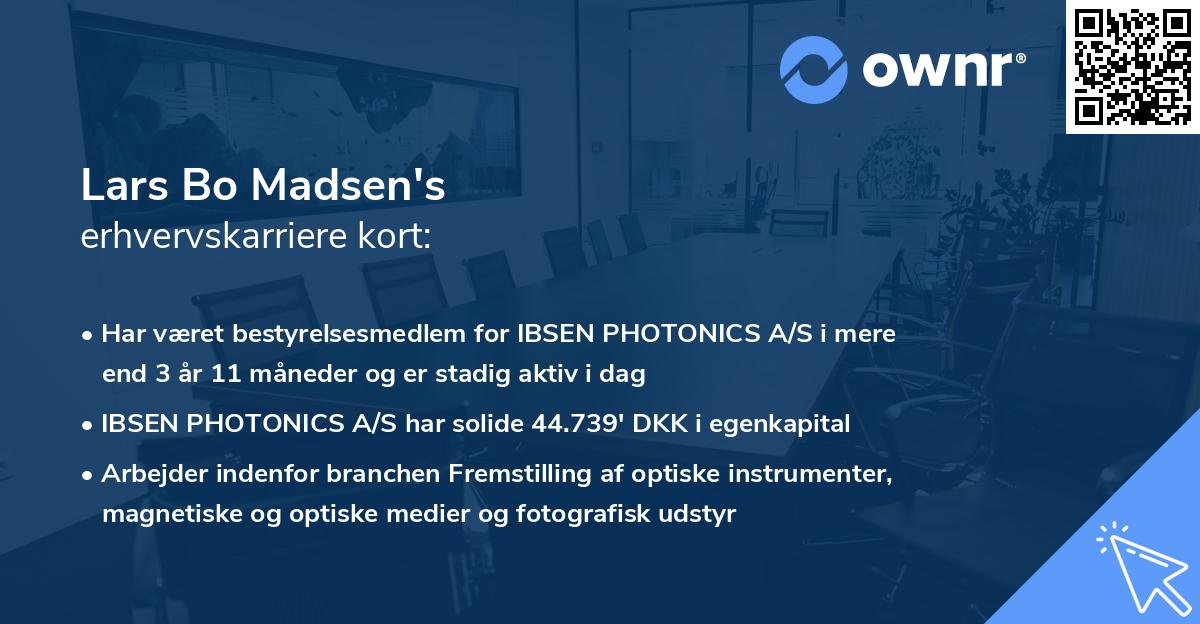 ownr®

Lars Bo Madsen's
erhvervskarriere kort:

• Har været bestyrelsesmedlem for IBSEN PHOTONICS A/S i mere end 3 år 11 måneder og er stadig aktiv i dag

• IBSEN PHOTONICS A/S har solide 44.739' DKK i egenkapital

• Arbejder indenfor branchen Fremstilling af optiske instrumenter, magnetiske og optiske medier og fotografisk udstyr